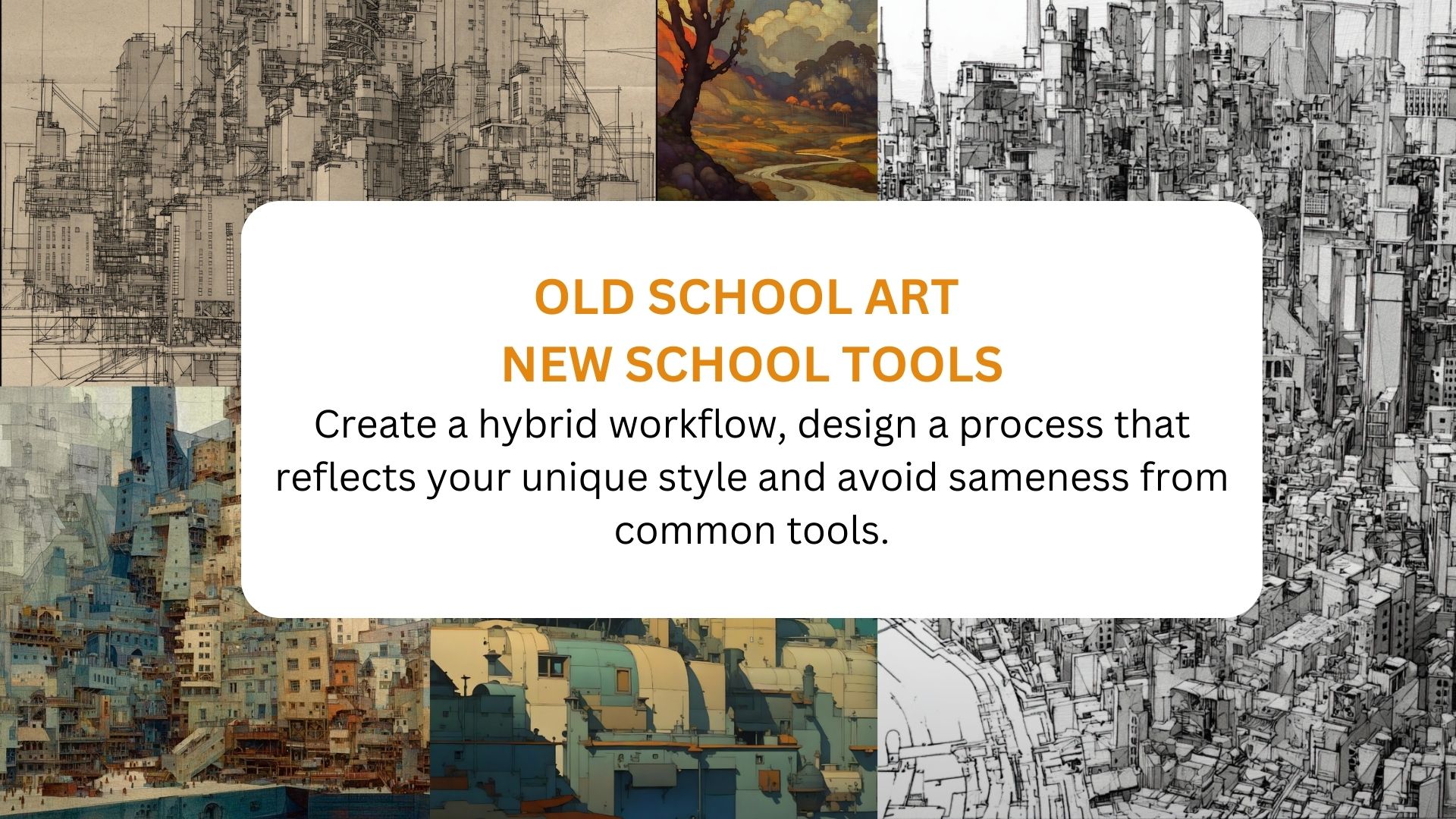 OLD SCHOOL ART
NEW SCHOOL TOOLS

Create a hybrid workflow, design a process that reflects your unique style and avoid sameness from common tools.